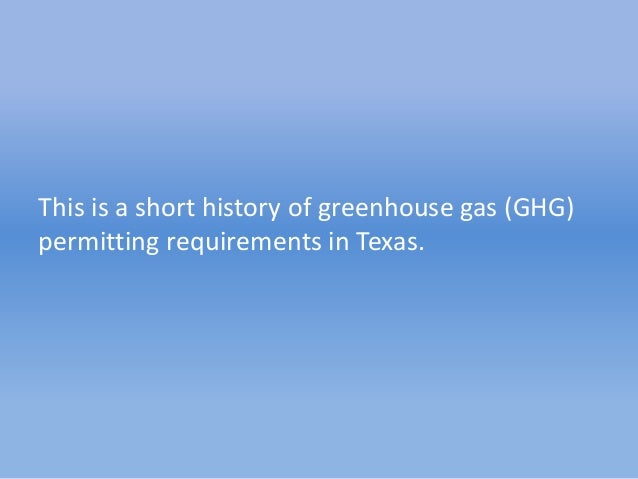 This is a short history of greenhouse gas (GHG) permitting requirements in Texas.